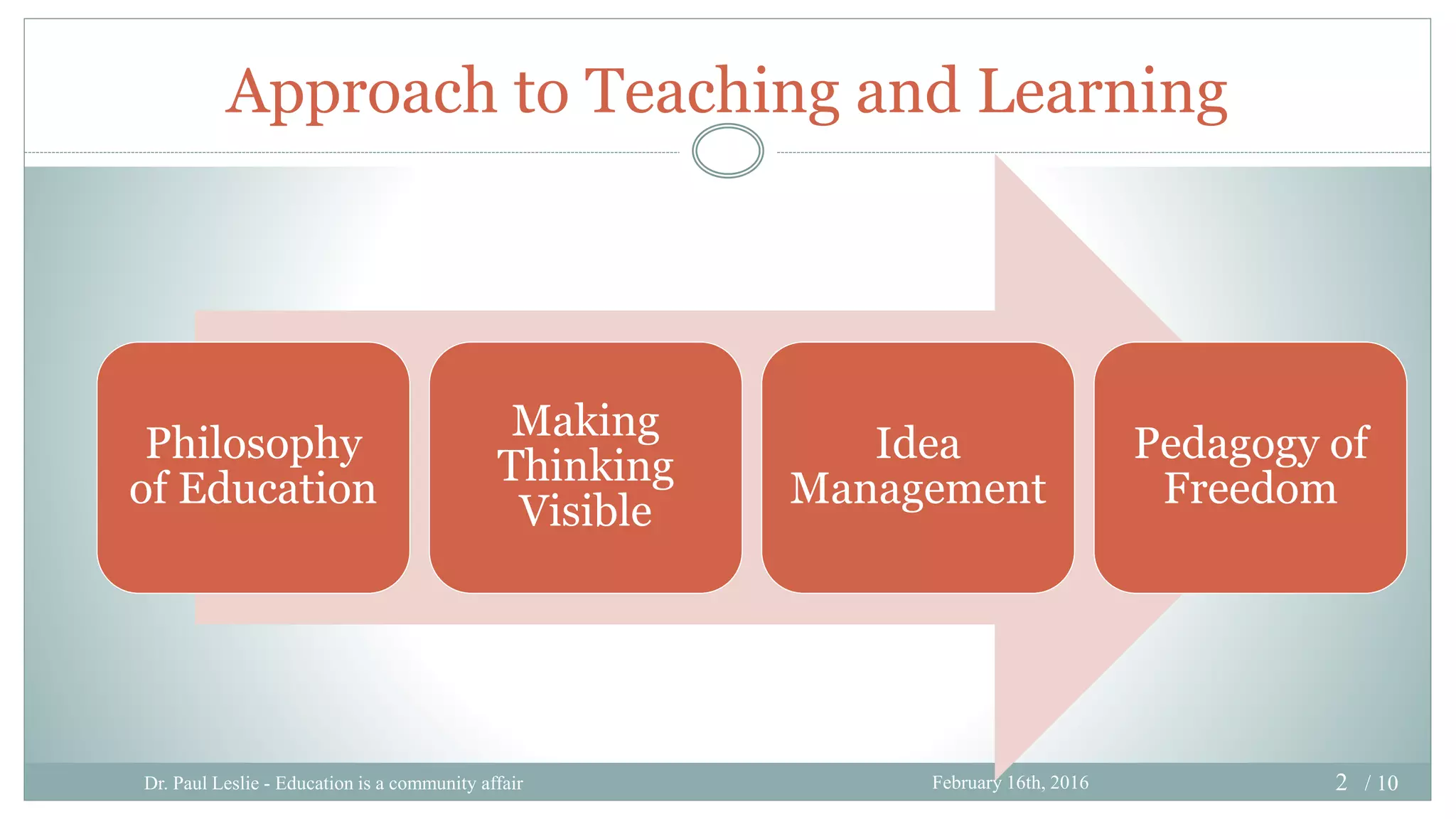 Approach to Teaching and Learning

Philosophy of Education

Making Thinking Visible

Idea Management

Pedagogy of Freedom

Dr. Paul Leslie - Education is a community affair

February 16th, 2016

2 / 10